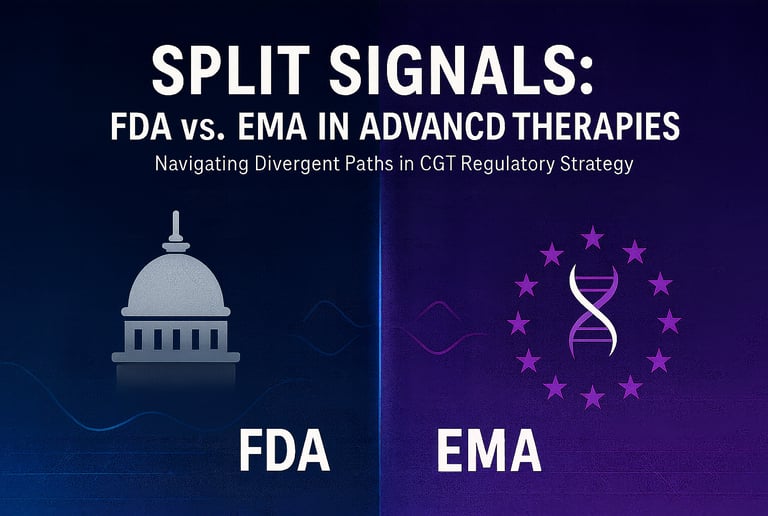 SPLIT SIGNALS:
FDA vs. EMA IN ADVANCD THERAPIES
Navigating Divergent Paths in CGT Regulatory Strategy

FDA

EMA